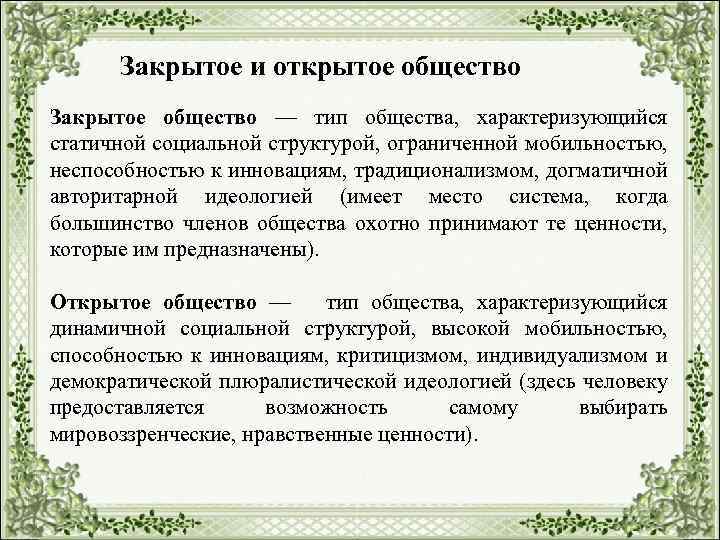 Закрытое и открытое общество

Закрытое общество — тип общества, характеризующийся статичной социальной структурой, ограниченной мобильностью, неспособностью к инновациям, традиционализмом, догматичной авторитарной идеологией (имеет место система, когда большинство членов общества охотно принимают те ценности, которые им предназначены).

Открытое общество — тип общества, характеризующийся динамичной социальной структурой, высокой мобильностью, способностью к инновациям, критицизмом, индивидуализмом и демократической плюралистической идеологией (здесь человеку предоставляется возможность самому выбирать мировоззренческие, нравственные ценности).